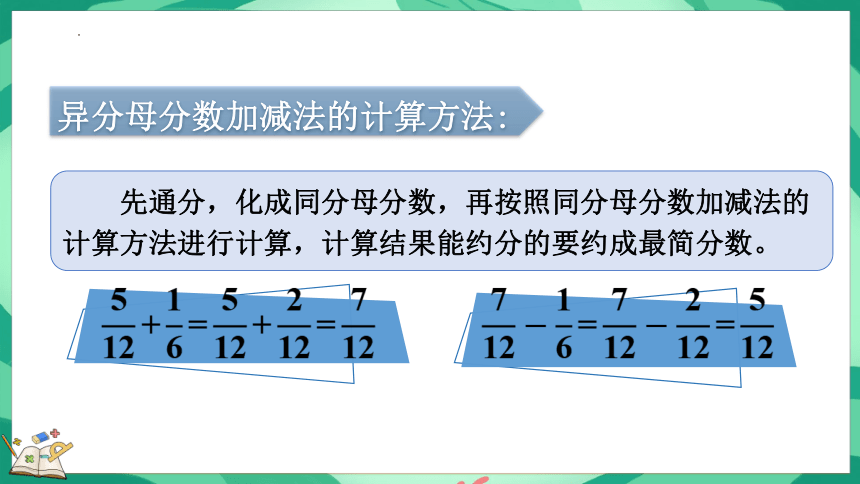 异分母分数加减法的计算方法：

先通分，化成同分母分数，再按照同分母分数加减法的计算方法进行计算，计算结果能约分的要约成最简分数。

$\frac{5}{12}+\frac{1}{6}=\frac{5}{12}+\frac{2}{12}=\frac{7}{12}$

$\frac{7}{12}-\frac{1}{6}=\frac{7}{12}-\frac{2}{12}=\frac{5}{12}$